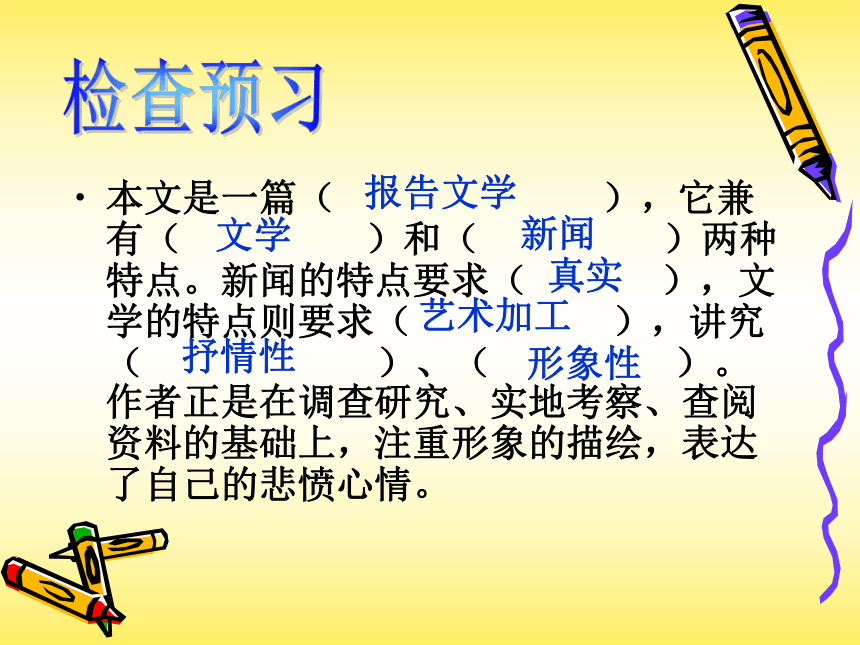 检查预习

• 本文是一篇（ 报告文学 ），它兼有（ 文学 ）和（ 新闻 ）两种特点。新闻的特点要求（ 真实 ），文学的特点则要求（ 艺术加工 ），讲究（ 抒情性 ）、（ 形象性 ）。作者正是在调查研究、实地考察、查阅资料的基础上，注重形象的描绘，表达了自己的悲愤心情。